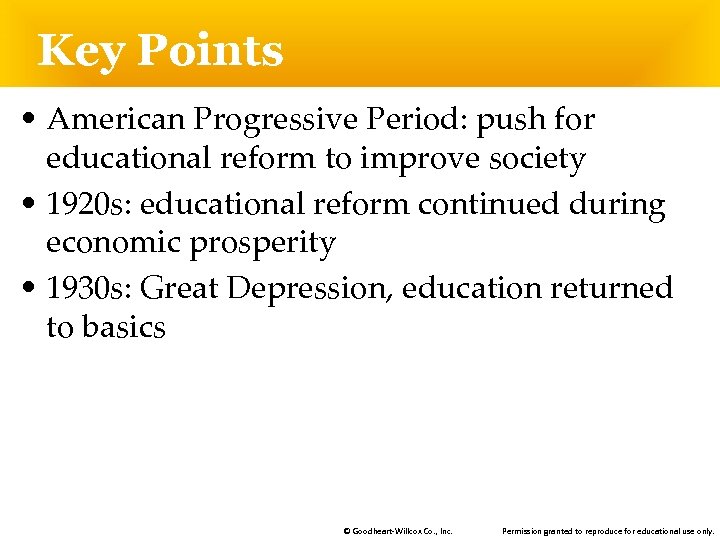 Key Points

• American Progressive Period: push for educational reform to improve society

• 1920s: educational reform continued during economic prosperity

• 1930s: Great Depression, education returned to basics

© Goodheart-Willcox Co., Inc.

Permission granted to reproduce for educational use only.